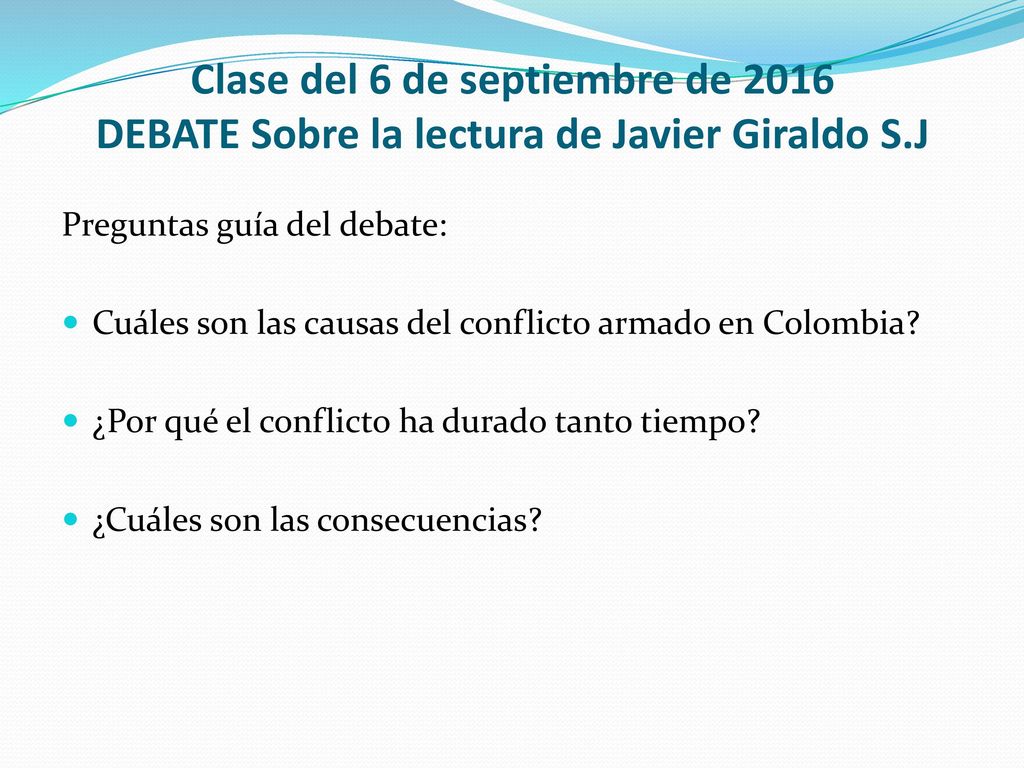 Clase del 6 de septiembre de 2016
DEBATE Sobre la lectura de Javier Giraldo S.J

Preguntas guía del debate:

Cuáles son las causas del conflicto armado en Colombia?

¿Por qué el conflicto ha durado tanto tiempo?

¿Cuáles son las consecuencias?